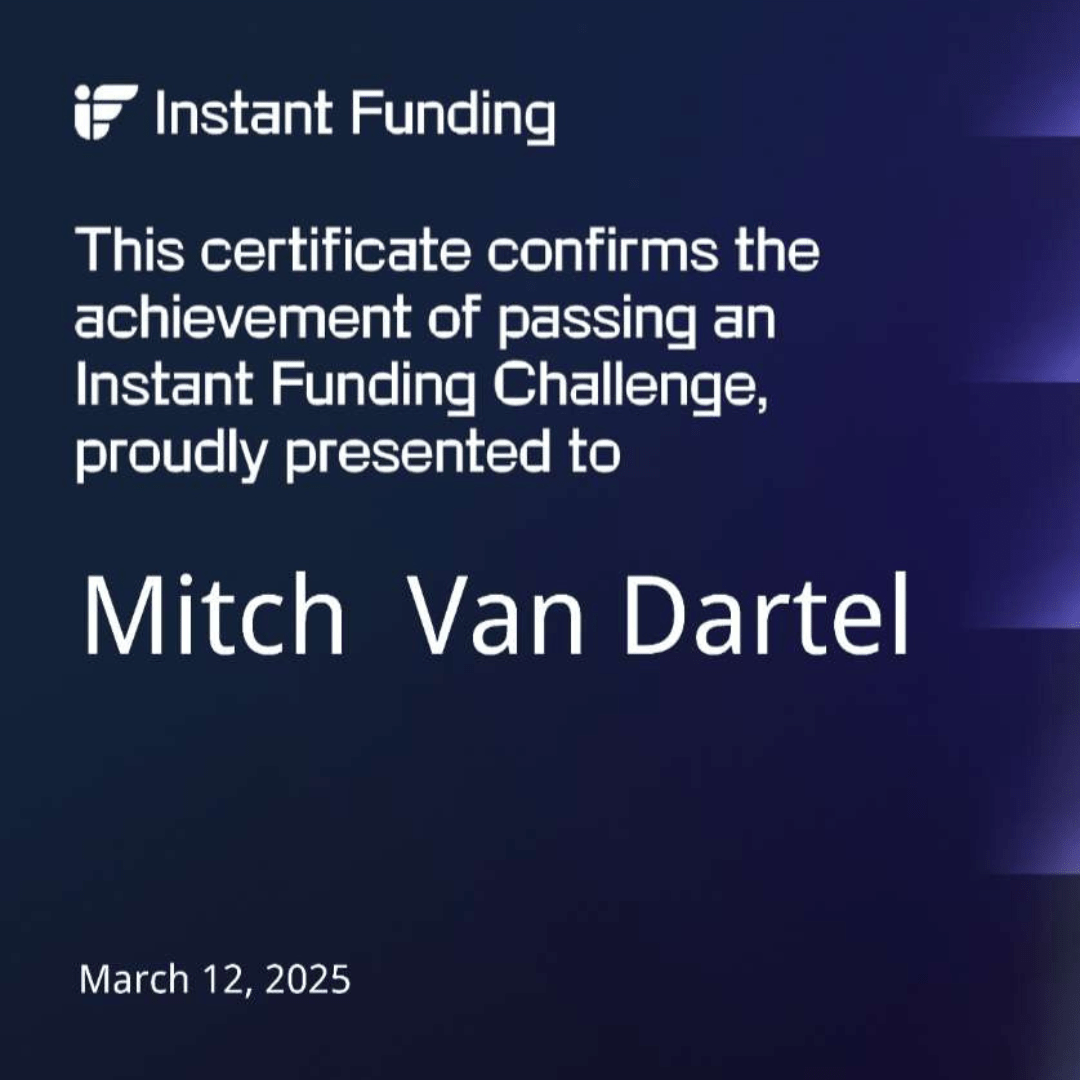 Instant Funding

This certificate confirms the achievement of passing an Instant Funding Challenge, proudly presented to

Mitch Van Dartel

March 12, 2025